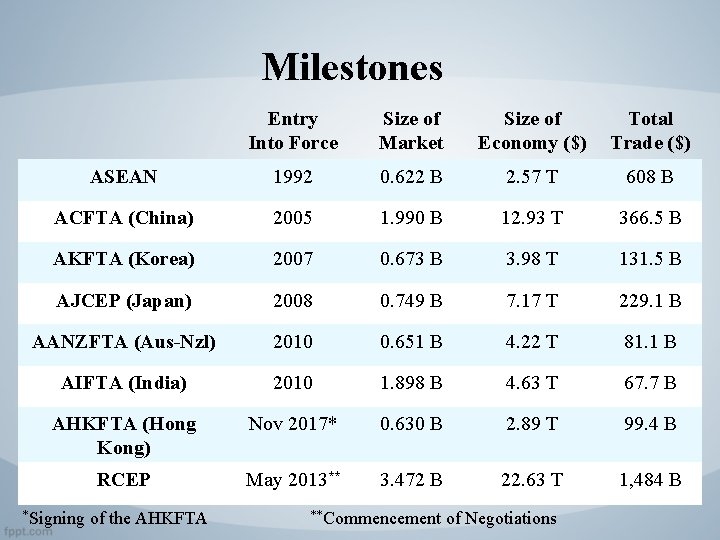 Milestones

| | Entry Into Force | Size of Market | Size of Economy ($) | Total Trade ($) |
|---|---|---|---|---|
| ASEAN | 1992 | 0.622 B | 2.57 T | 608 B |
| ACFTA (China) | 2005 | 1.990 B | 12.93 T | 366.5 B |
| AKFTA (Korea) | 2007 | 0.673 B | 3.98 T | 131.5 B |
| AJCEP (Japan) | 2008 | 0.749 B | 7.17 T | 229.1 B |
| AANZFTA (Aus-Nzl) | 2010 | 0.651 B | 4.22 T | 81.1 B |
| AIFTA (India) | 2010 | 1.898 B | 4.63 T | 67.7 B |
| AHKFTA (Hong Kong) | Nov 2017* | 0.630 B | 2.89 T | 99.4 B |
| RCEP | May 2013** | 3.472 B | 22.63 T | 1,484 B |

*Signing of the AHKFTA **Commencement of Negotiations

fppt.com